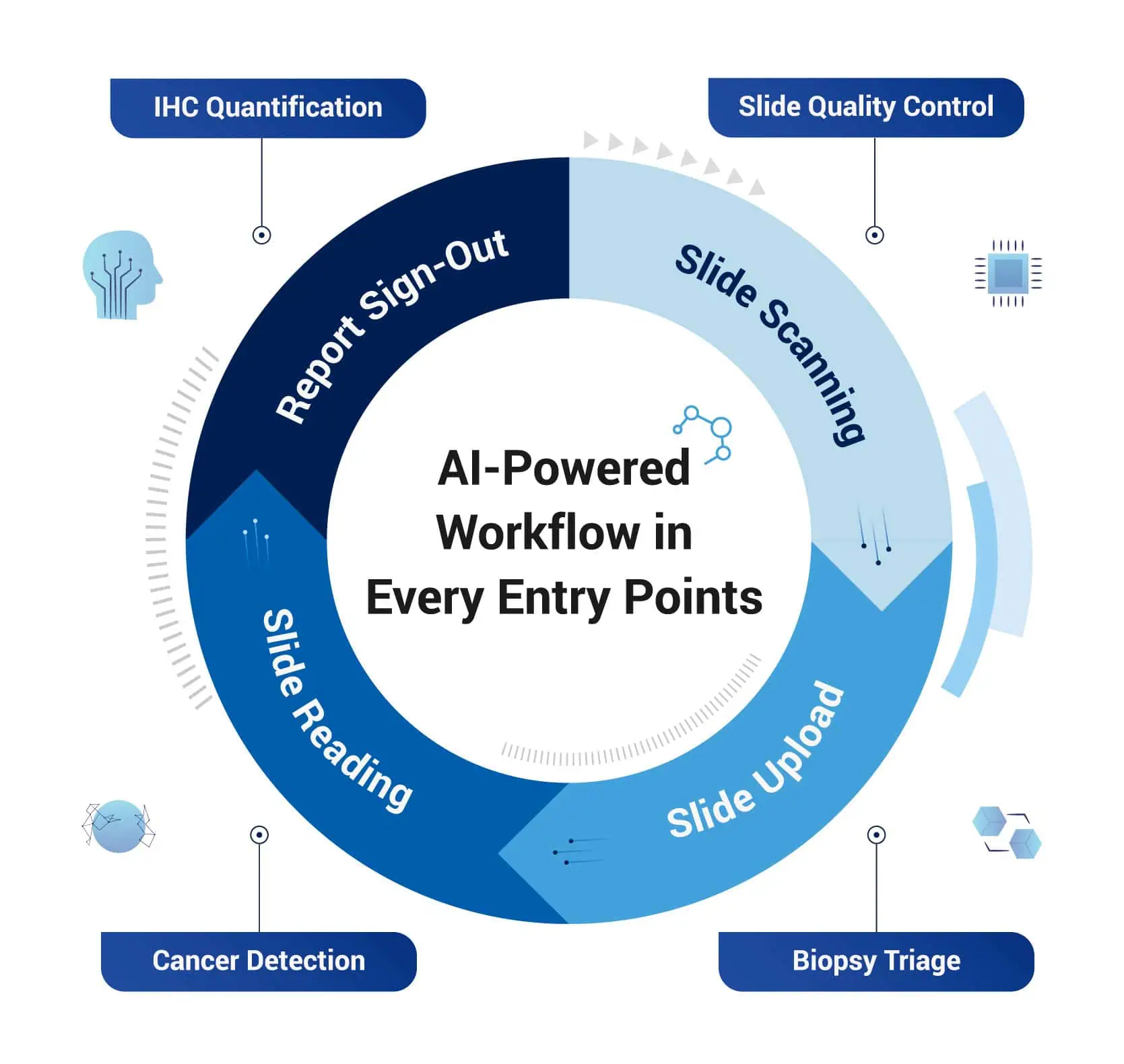 IHC Quantification

Slide Quality Control

Report Sign-Out

Slide Scanning

AI-Powered Workflow in Every Entry Points

Slide Reading

Slide Upload

Cancer Detection

Biopsy Triage